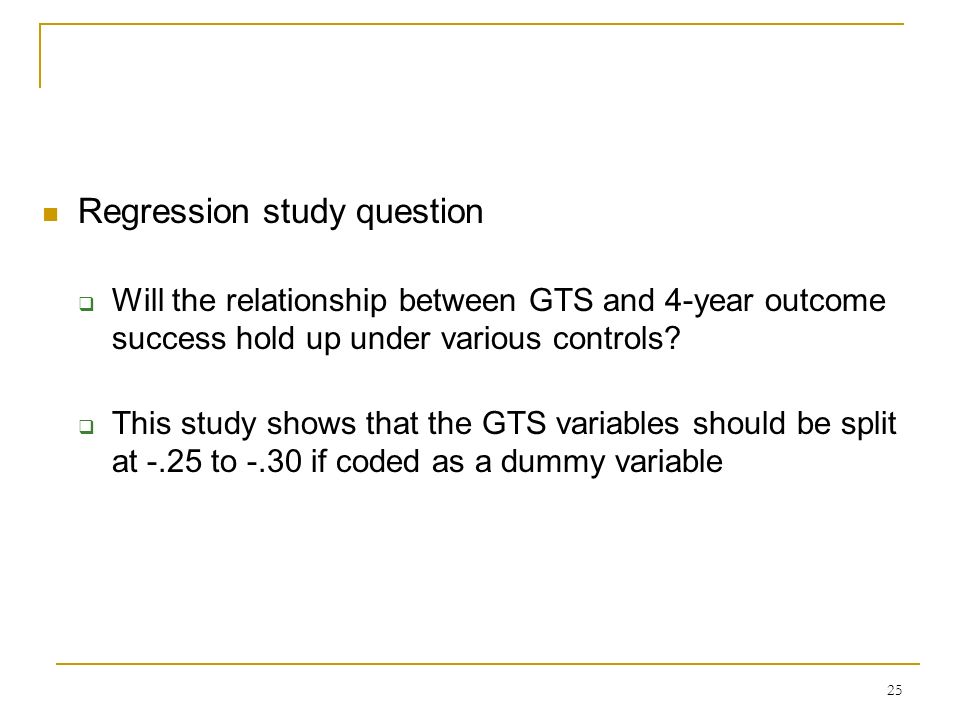 Regression study question

Will the relationship between GTS and 4-year outcome success hold up under various controls?

This study shows that the GTS variables should be split at -.25 to -.30 if coded as a dummy variable

25